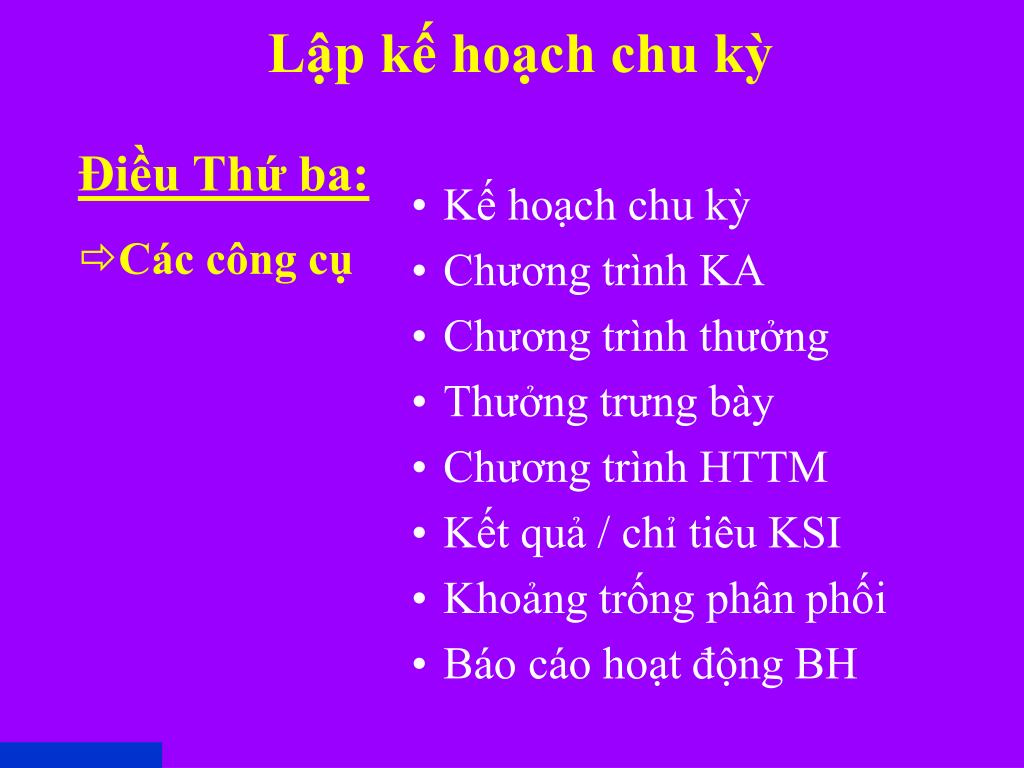 Lập kế hoạch chu kỳ

Điều Thứ ba:

⇨Các công cụ

• Kế hoạch chu kỳ
• Chương trình KA
• Chương trình thưởng
• Thưởng trưng bày
• Chương trình HTTM
• Kết quả / chỉ tiêu KSI
• Khoảng trống phân phối
• Báo cáo hoạt động BH